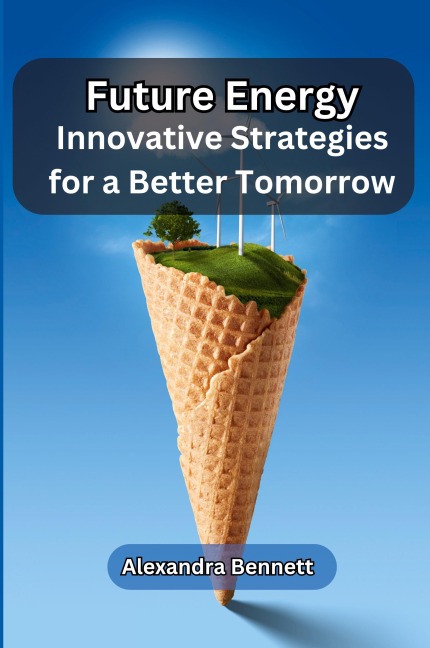 Future Energy
Innovative Strategies for a Better Tomorrow

Alexandra Bennett